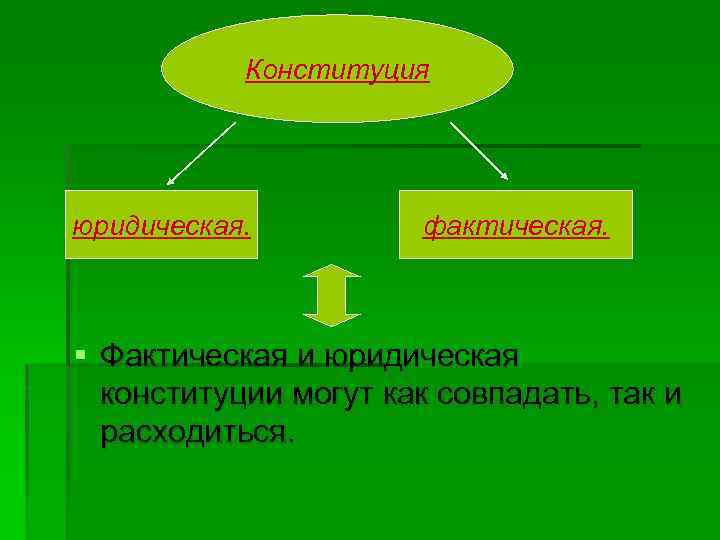 Конституция

юридическая.

фактическая.

Фактическая и юридическая конституции могут как совпадать, так и расходиться.